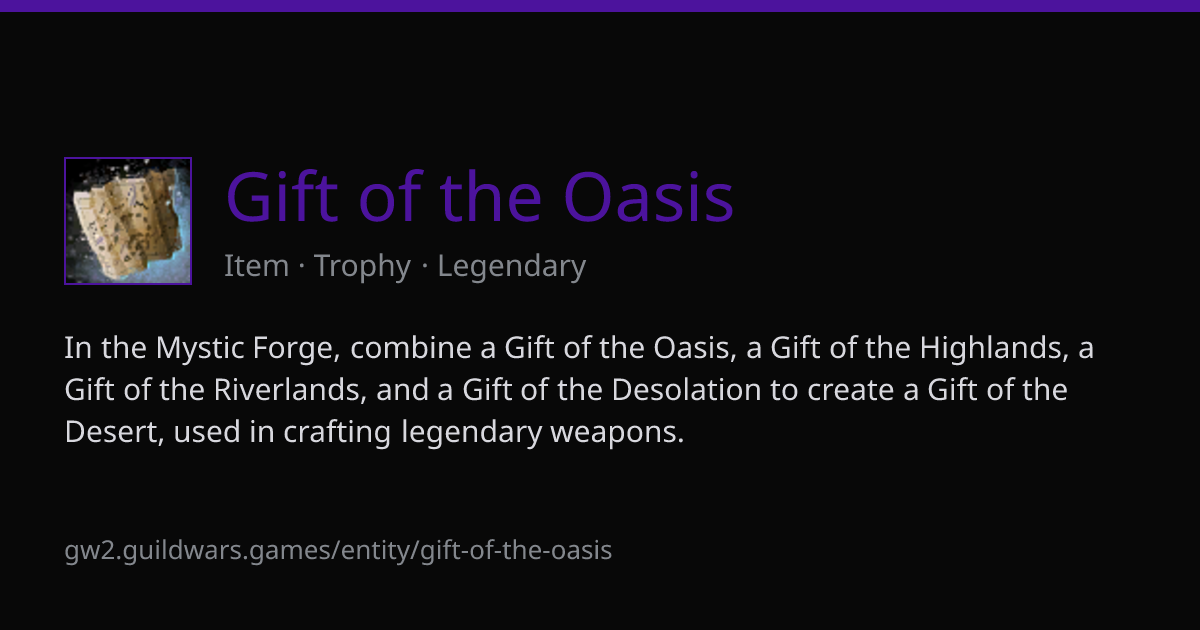 Gift of the Oasis

Item · Trophy · Legendary

In the Mystic Forge, combine a Gift of the Oasis, a Gift of the Highlands, a Gift of the Riverlands, and a Gift of the Desolation to create a Gift of the Desert, used in crafting legendary weapons.

gw2.guildwars.games/entity/gift-of-the-oasis